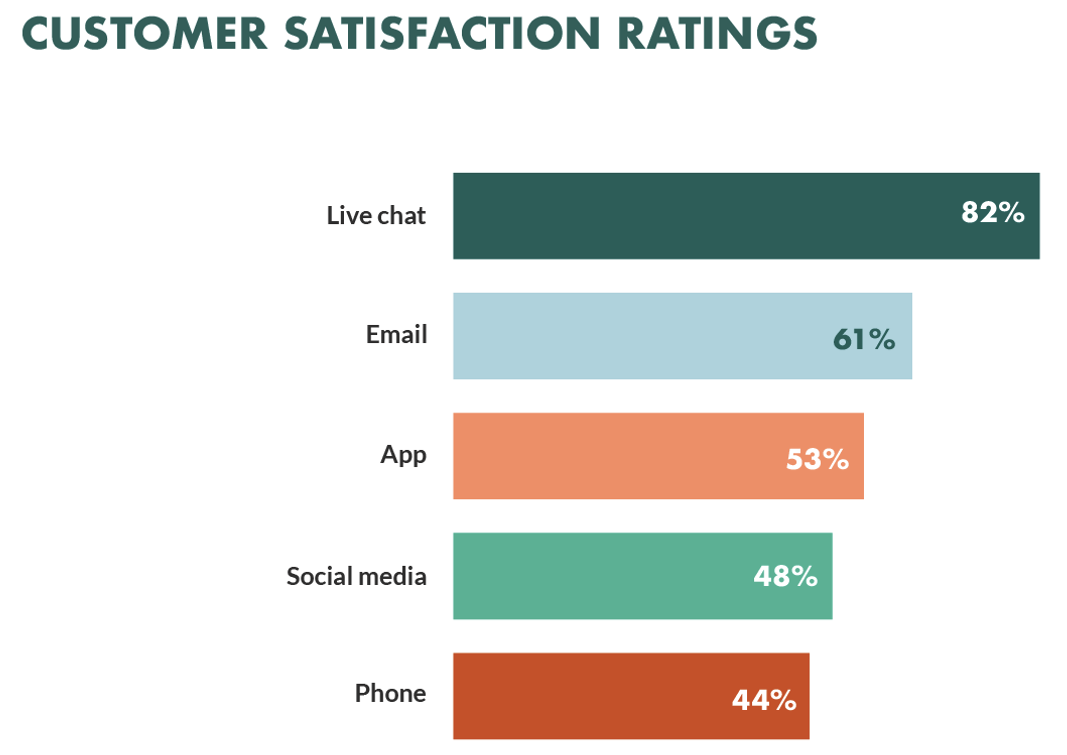 CUSTOMER SATISFACTION RATINGS

Live chat 82%

Email 61%

App 53%

Social media 48%

Phone 44%